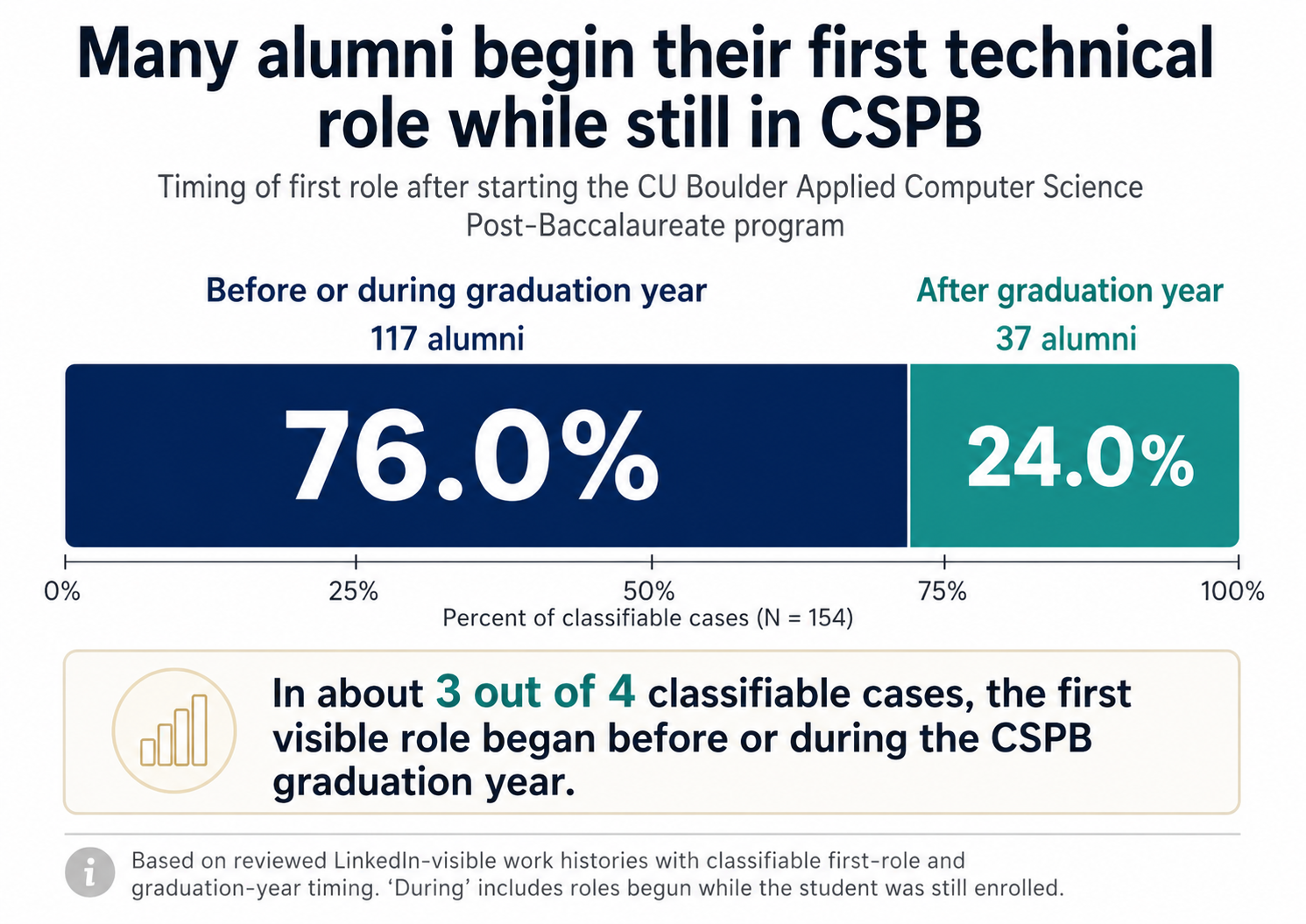 Many alumni begin their first technical role while still in CSPB

Timing of first role after starting the CU Boulder Applied Computer Science Post-Baccalaureate program

Before or during graduation year
117 alumni

After graduation year
37 alumni

76.0%

24.0%

0%
25%
50%
75%
100%
Percent of classifiable cases (N = 154)

In about 3 out of 4 classifiable cases, the first visible role began before or during the CSPB graduation year.

Based on reviewed LinkedIn-visible work histories with classifiable first-role and graduation-year timing. ‘During’ includes roles begun while the student was still enrolled.